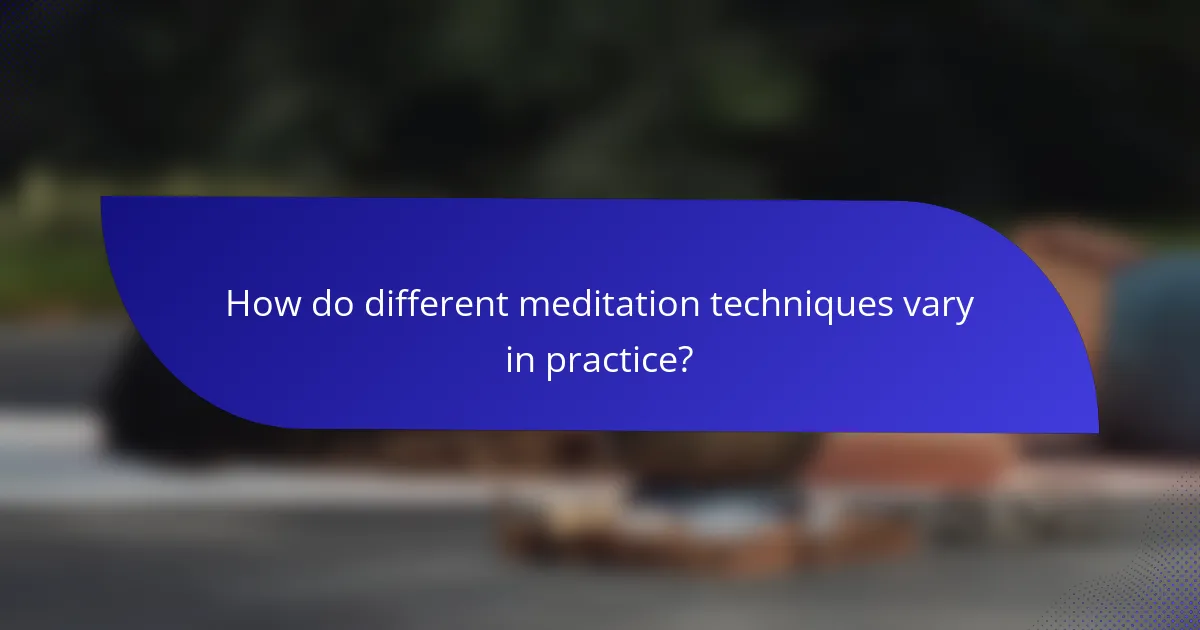 How do different meditation techniques vary in practice?